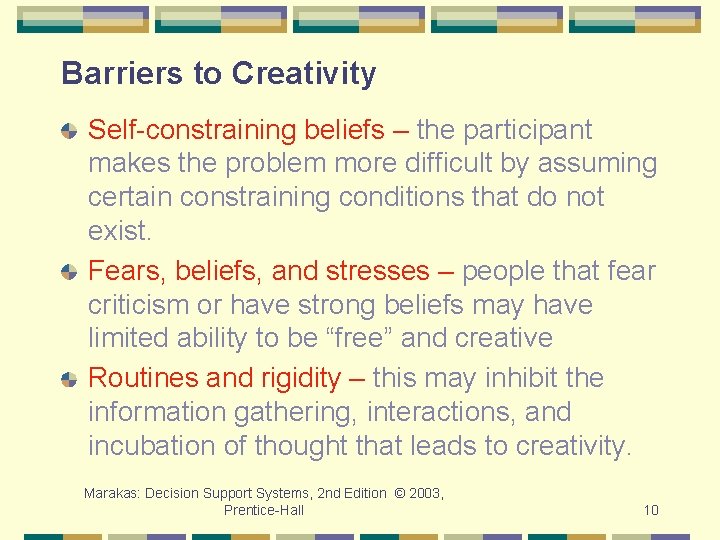 Barriers to Creativity

Self-constraining beliefs – the participant makes the problem more difficult by assuming certain constraining conditions that do not exist.

Fears, beliefs, and stresses – people that fear criticism or have strong beliefs may have limited ability to be “free” and creative

Routines and rigidity – this may inhibit the information gathering, interactions, and incubation of thought that leads to creativity.

Marakas: Decision Support Systems, 2nd Edition © 2003, Prentice-Hall

10